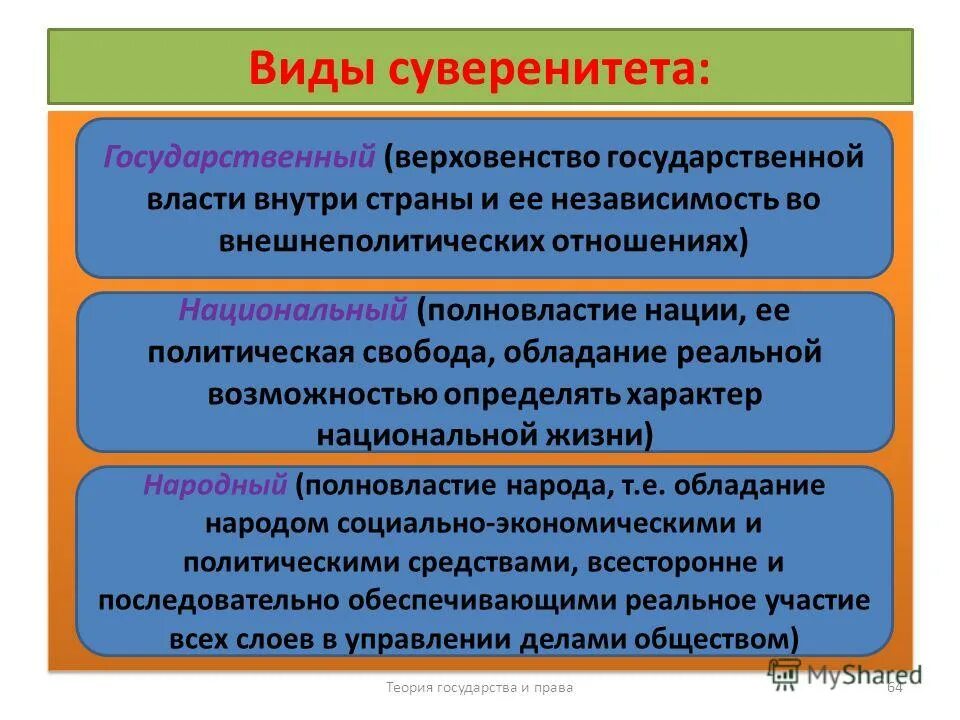 Виды суверенитета:

Государственный (верховенство государственной власти внутри страны и ее независимость во внешнеполитических отношениях)

Национальный (полновластие нации, ее политическая свобода, обладание реальной возможностью определять характер национальной жизни)

Народный (полновластие народа, т.е. обладание народом социально-экономическими и политическими средствами, всесторонне и последовательно обеспечивающими реальное участие всех слоев в управлении делами обществом)

Теория государства и права

64

MyShared